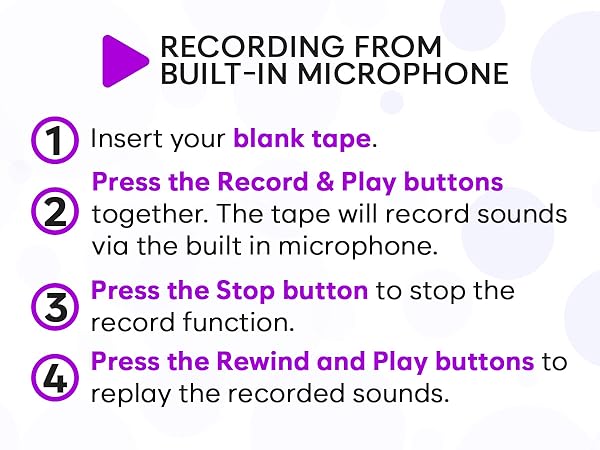 RECORDING FROM BUILT-IN MICROPHONE

1 Insert your blank tape.

2 Press the Record & Play buttons together. The tape will record sounds via the built in microphone.

3 Press the Stop button to stop the record function.

4 Press the Rewind and Play buttons to replay the recorded sounds.